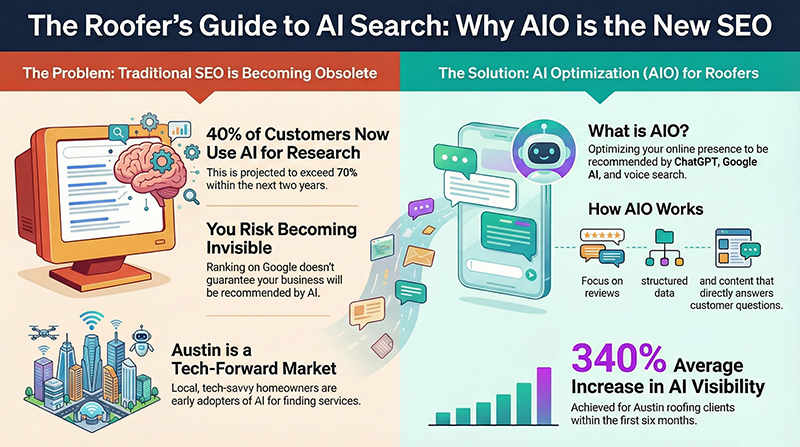 The Roofer's Guide to AI Search: Why AIO is the New SEO

The Problem: Traditional SEO is Becoming Obsolete

40% of Customers Now Use AI for Research

This is projected to exceed 70% within the next two years.

You Risk Becoming Invisible

Ranking on Google doesn't guarantee your business will be recommended by AI.

Austin is a Tech-Forward Market

Local, tech-savvy homeowners are early adopters of AI for finding services.

The Solution: AI Optimization (AIO) for Roofers

What is AIO?

Optimizing your online presence to be recommended by ChatGPT, Google AI, and voice search.

How AIO Works

Focus on reviews

structured data

and content that directly answers customer questions.

340% Average Increase in AI Visibility

Achieved for Austin roofing clients within the first six months.